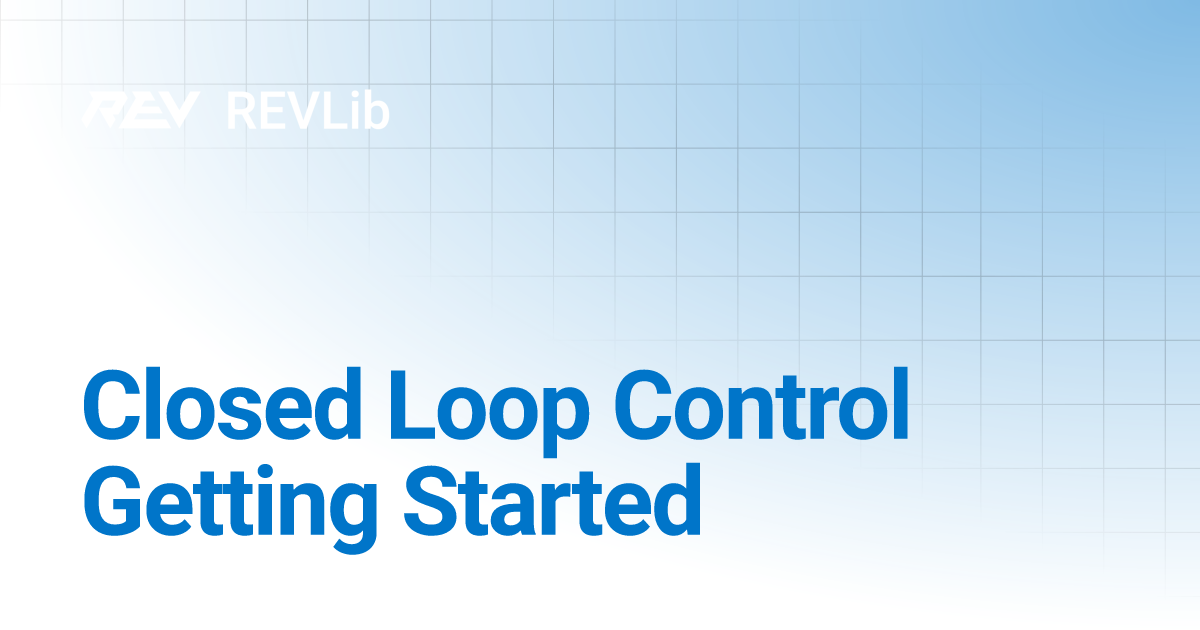 REV REVLib

Closed Loop Control Getting Started